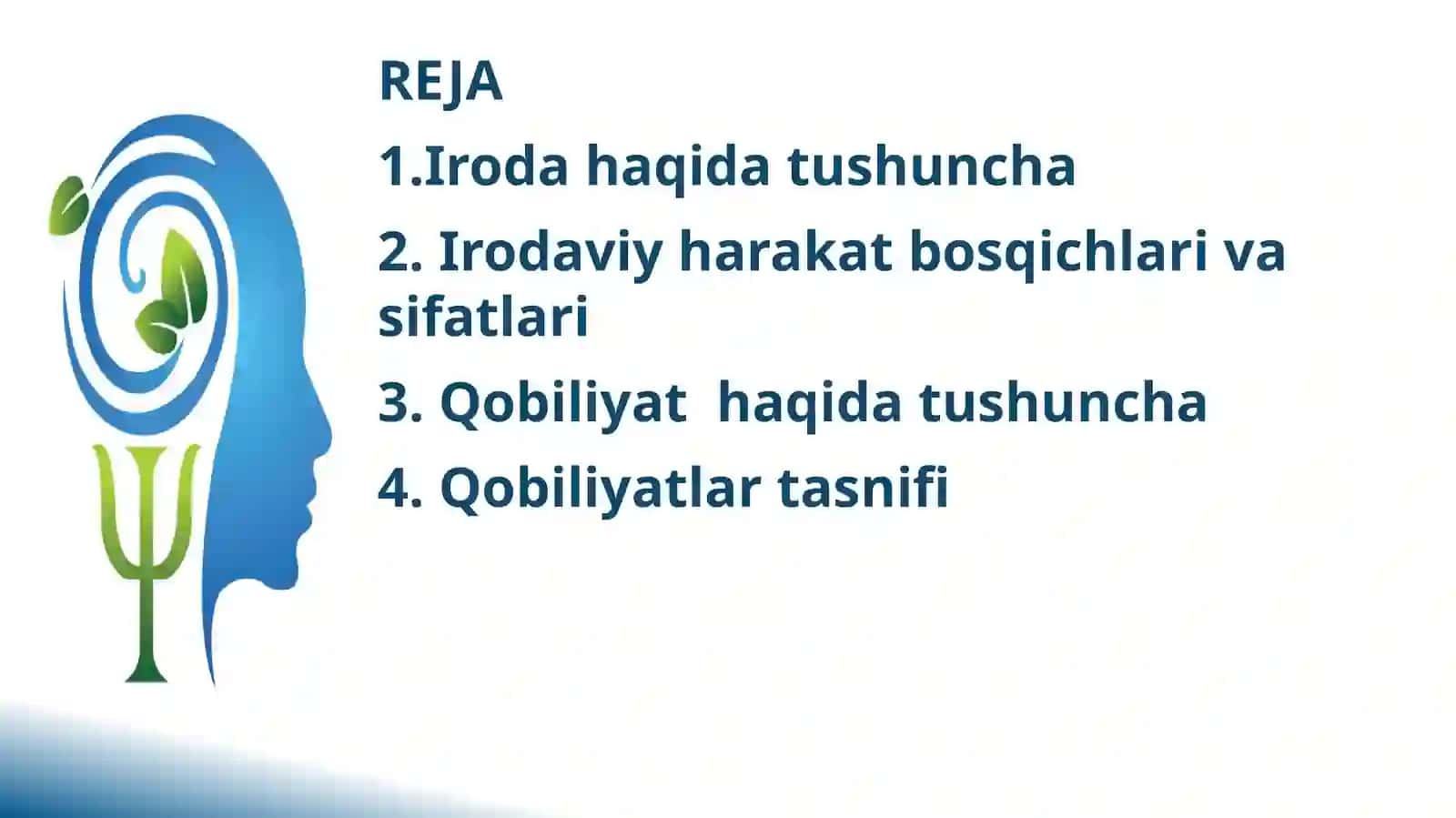 REJA

1.Iroda haqida tushuncha

2. Irodaviy harakat bosqichlari va sifatlari

3. Qobiliyat  haqida tushuncha

4. Qobiliyatlar tasnifi